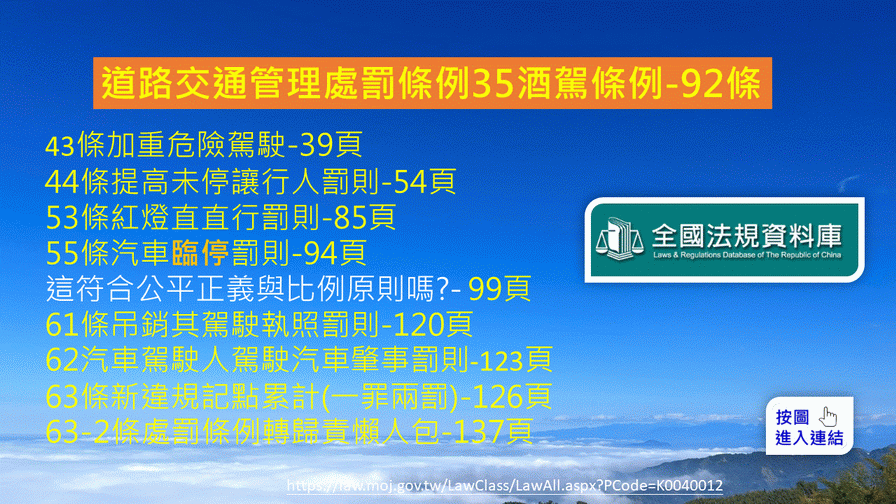 道路交通管理處罰條例35酒駕條例-92條

43條加重危險駕駛-39頁
44條提高未停讓行人罰則-54頁
53條紅燈直直行罰則-85頁
55條汽車臨停罰則-94頁
這符合公平正義與比例原則嗎?- 99頁
61條吊銷其駕駛執照罰則-120頁
62汽車駕駛人駕駛汽車肇事罰則-123頁
63條新違規記點累計(一罪兩罰)-126頁
63-2條處罰條例轉歸責懶人包-137頁

全國法規資料庫
Laws & Regulations Database of The Republic of China

按圖
進入連結

https://law.moj.gov.tw/LawClass/LawAll.aspx?PCode=K0040012